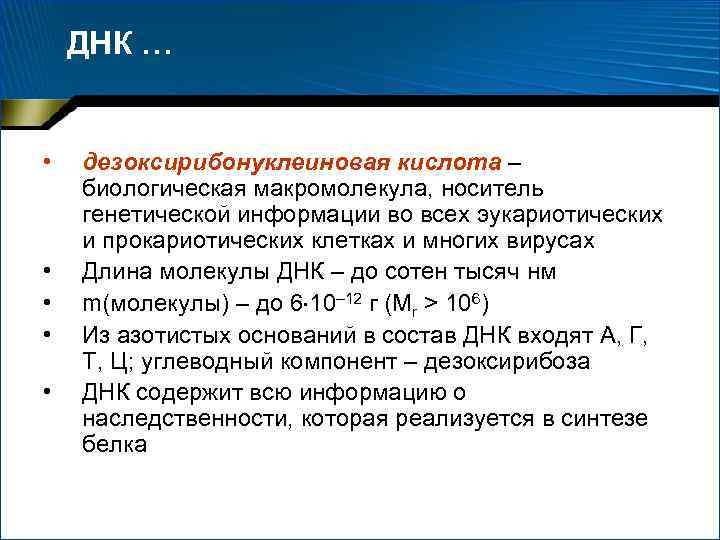 ДНК …

• дезоксирибонуклеиновая кислота – биологическая макромолекула, носитель генетической информации во всех эукариотических и прокариотических клетках и многих вирусах
• Длина молекулы ДНК – до сотен тысяч нм
• m(молекулы) – до $6 \cdot 10^{-12}$ г ($M_r > 10^6$)
• Из азотистых оснований в состав ДНК входят А, Г, Т, Ц; углеводный компонент – дезоксирибоза
• ДНК содержит всю информацию о наследственности, которая реализуется в синтезе белка